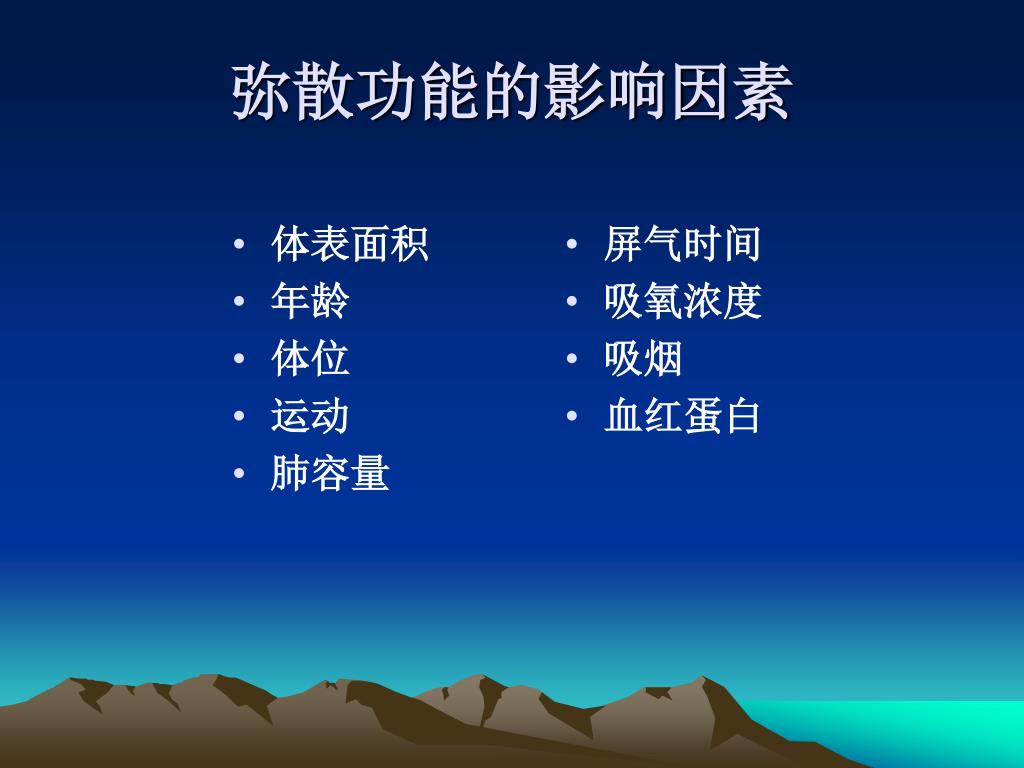 弥散功能的影响因素

• 体表面积
• 年龄
• 体位
• 运动
• 肺容量

• 屏气时间
• 吸氧浓度
• 吸烟
• 血红蛋白